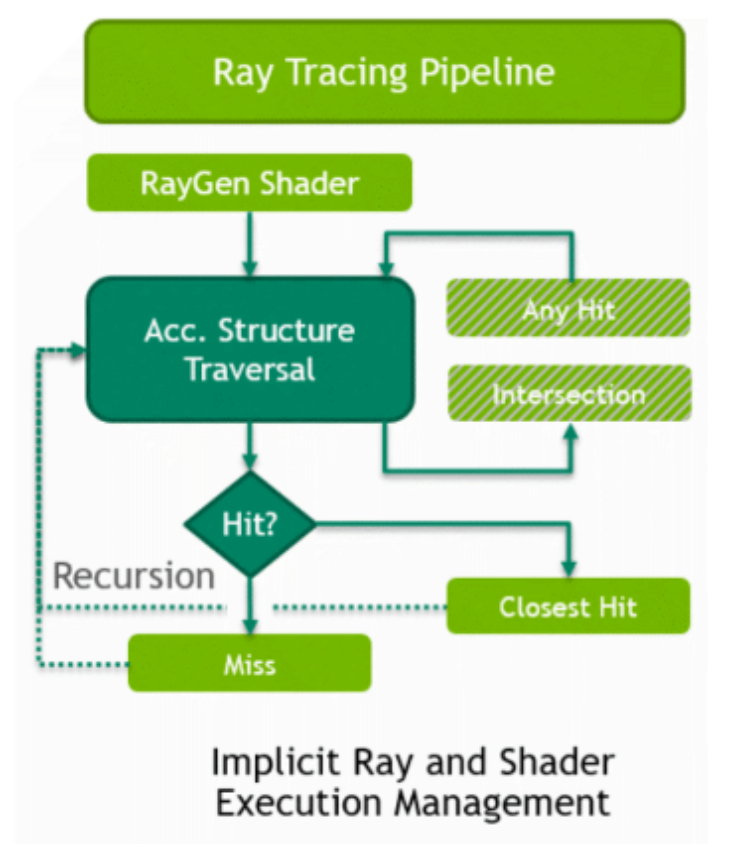 Ray Tracing Pipeline

RayGen Shader

Acc. Structure Traversal

Any Hit

Intersection

Hit?

Recursion

Closest Hit

Miss

Implicit Ray and Shader Execution Management